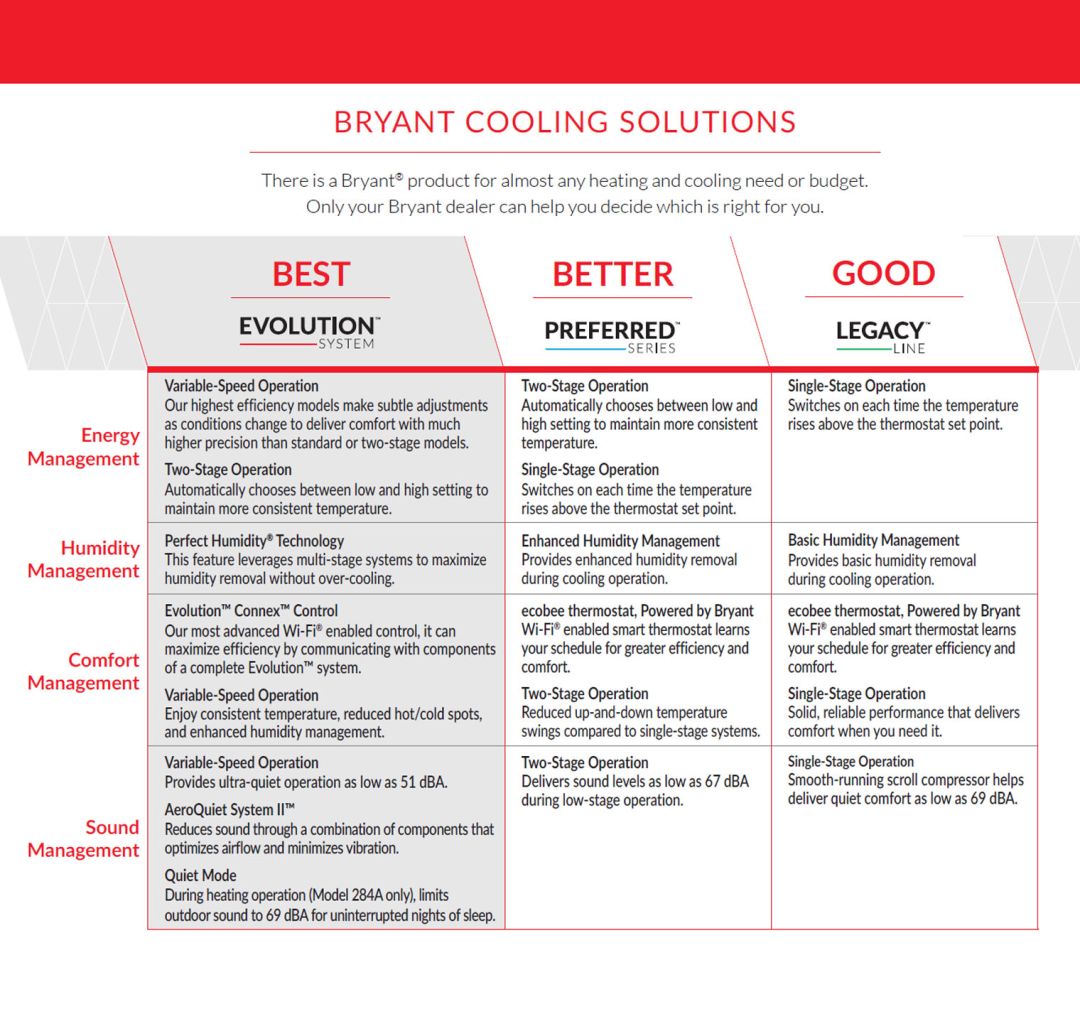 BRYANT COOLING SOLUTIONS

There is a Bryant® product for almost any heating and cooling need or budget. Only your Bryant dealer can help you decide which is right for you.

| | BEST EVOLUTION™ SYSTEM | BETTER PREFERRED™ SERIES | GOOD LEGACY™ LINE |
|---|---|---|---|
| Energy Management | Variable-Speed Operation Our highest efficiency models make subtle adjustments as conditions change to deliver comfort with much higher precision than standard or two-stage models. Two-Stage Operation Automatically chooses between low and high setting to maintain more consistent temperature. | Two-Stage Operation Automatically chooses between low and high setting to maintain more consistent temperature. Single-Stage Operation Switches on each time the temperature rises above the thermostat set point. | Single-Stage Operation Switches on each time the temperature rises above the thermostat set point. |
| Humidity Management | Perfect Humidity® Technology This feature leverages multi-stage systems to maximize humidity removal without over-cooling. | Enhanced Humidity Management Provides enhanced humidity removal during cooling operation. | Basic Humidity Management Provides basic humidity removal during cooling operation. |
| Comfort Management | Evolution™ Connex™ Control Our most advanced Wi-Fi® enabled control, it can maximize efficiency by communicating with components of a complete Evolution™ system. Variable-Speed Operation Enjoy consistent temperature, reduced hot/cold spots, and enhanced humidity management. | ecobee thermostat, Powered by Bryant Wi-Fi® enabled smart thermostat learns your schedule for greater efficiency and comfort. Two-Stage Operation Reduced up-and-down temperature swings compared to single-stage systems. | ecobee thermostat, Powered by Bryant Wi-Fi® enabled smart thermostat learns your schedule for greater efficiency and comfort. Single-Stage Operation Solid, reliable performance that delivers comfort when you need it. |
| Sound Management | Variable-Speed Operation Provides ultra-quiet operation as low as 51 dBA. AeroQuiet System II™ Reduces sound through a combination of components that optimizes airflow and minimizes vibration. Quiet Mode During heating operation (Model 284A only), limits outdoor sound to 69 dBA for uninterrupted nights of sleep. | Two-Stage Operation Delivers sound levels as low as 67 dBA during low-stage operation. | Single-Stage Operation Smooth-running scroll compressor helps deliver quiet comfort as low as 69 dBA. |